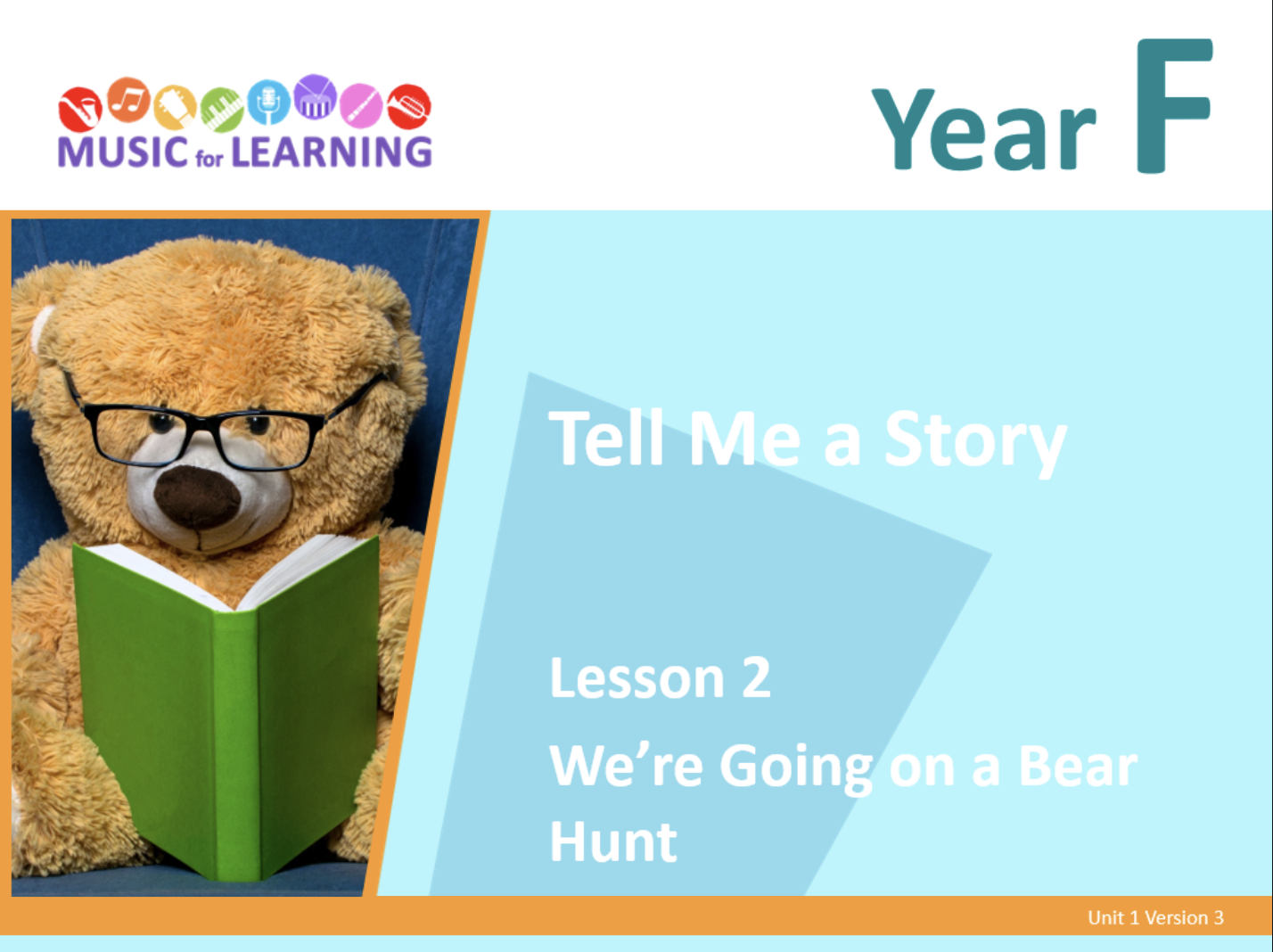 MUSIC for LEARNING

Year F

Tell Me a Story

Lesson 2

We're Going on a Bear Hunt

Unit 1 Version 3